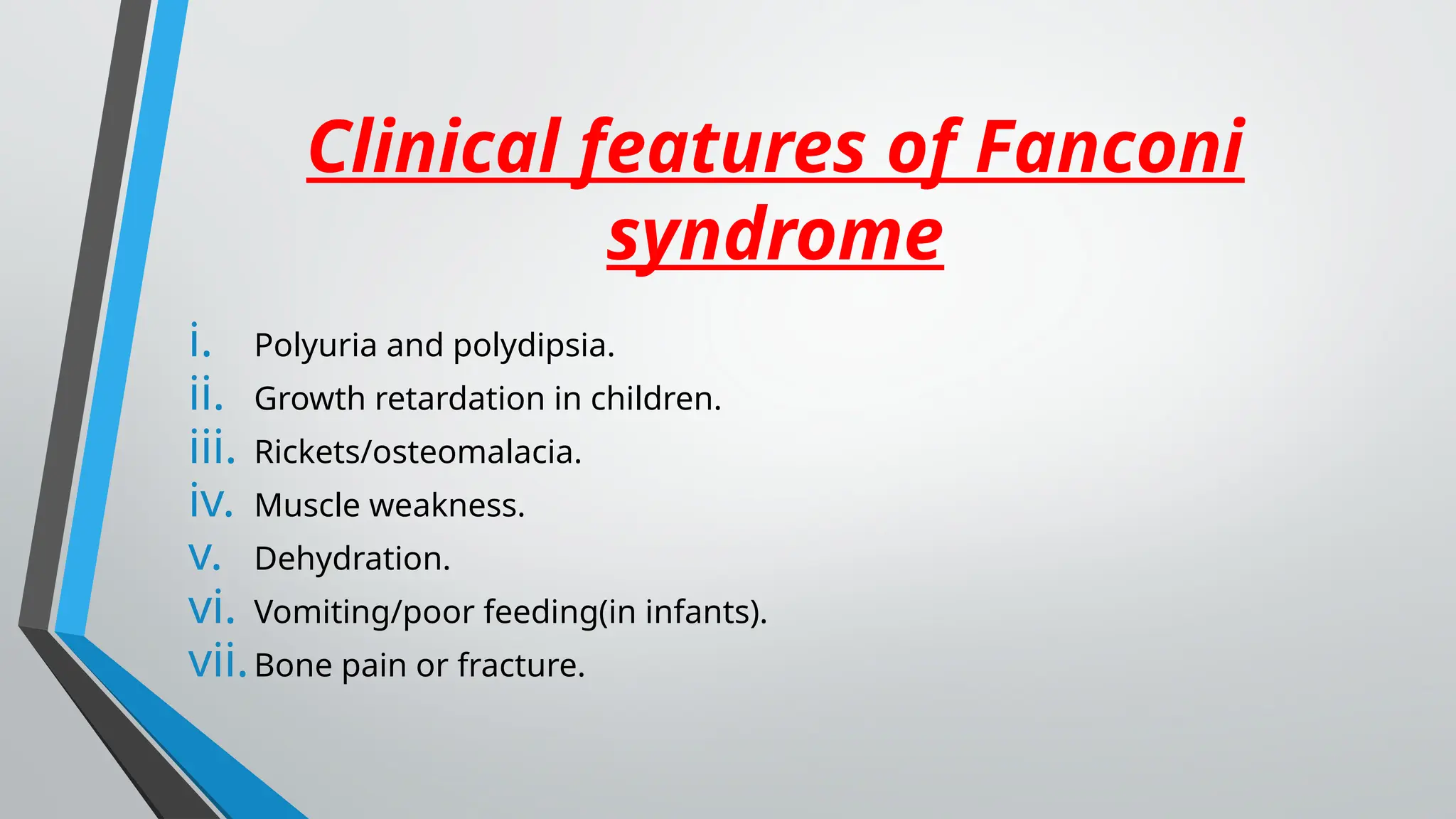 Clinical features of Fanconi syndrome

i. Polyuria and polydipsia.
ii. Growth retardation in children.
iii. Rickets/osteomalacia.
iv. Muscle weakness.
v. Dehydration.
vi. Vomiting/poor feeding(in infants).
vii. Bone pain or fracture.